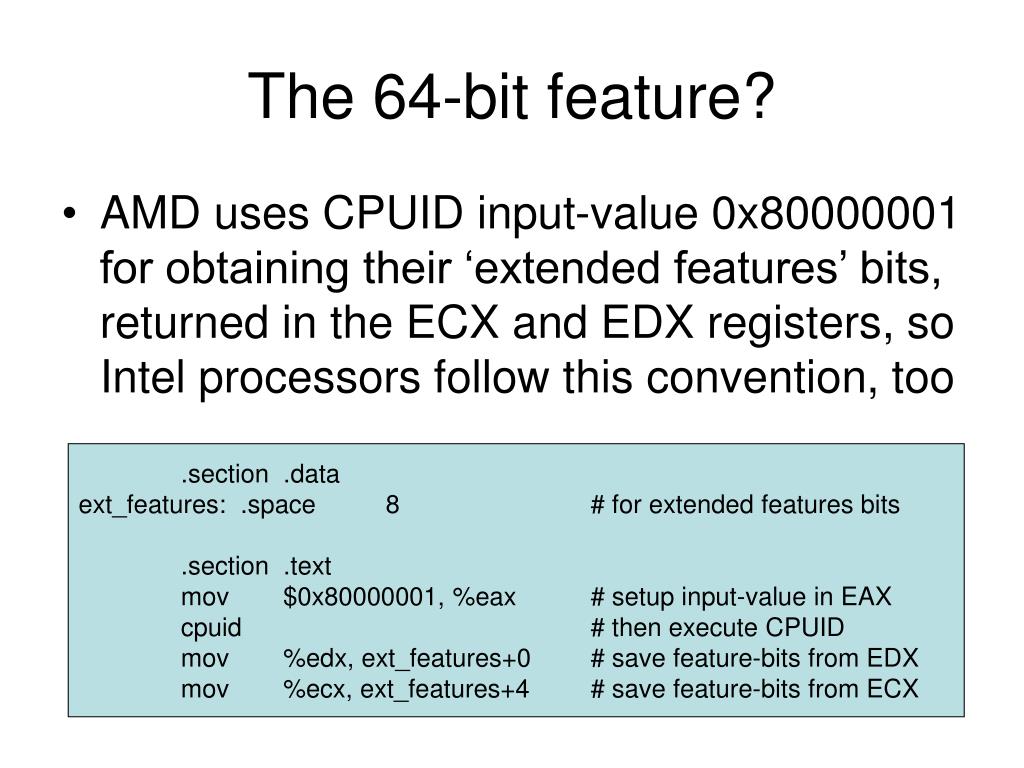 The 64-bit feature?

• AMD uses CPUID input-value 0x80000001 for obtaining their ‘extended features’ bits, returned in the ECX and EDX registers, so Intel processors follow this convention, too

.section .data
ext_features: .space 8 # for extended features bits

.section .text
mov $0x80000001, %eax # setup input-value in EAX
cpuid # then execute CPUID
mov %edx, ext_features+0 # save feature-bits from EDX
mov %ecx, ext_features+4 # save feature-bits from ECX